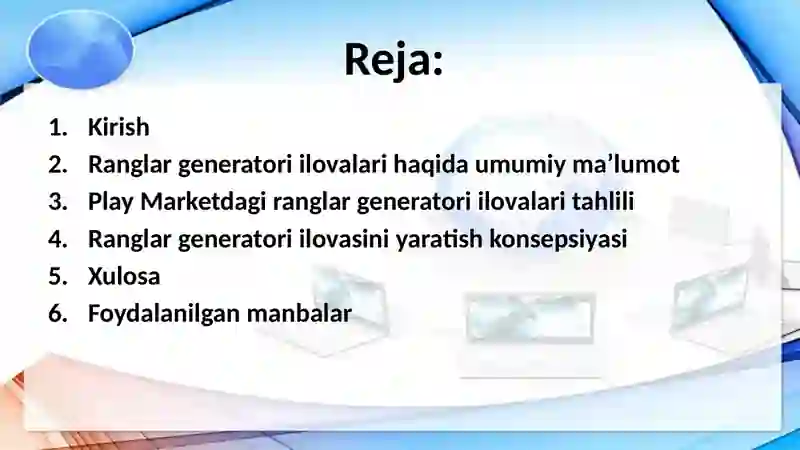 Reja:

1. Kirish
2. Ranglar generatori ilovalari haqida umumiy ma’lumot
3. Play Marketdagi ranglar generatori ilovalari tahlili
4. Ranglar generatori ilovasini yaratish konsepsiyasi
5. Xulosa
6. Foydalanilgan manbalar